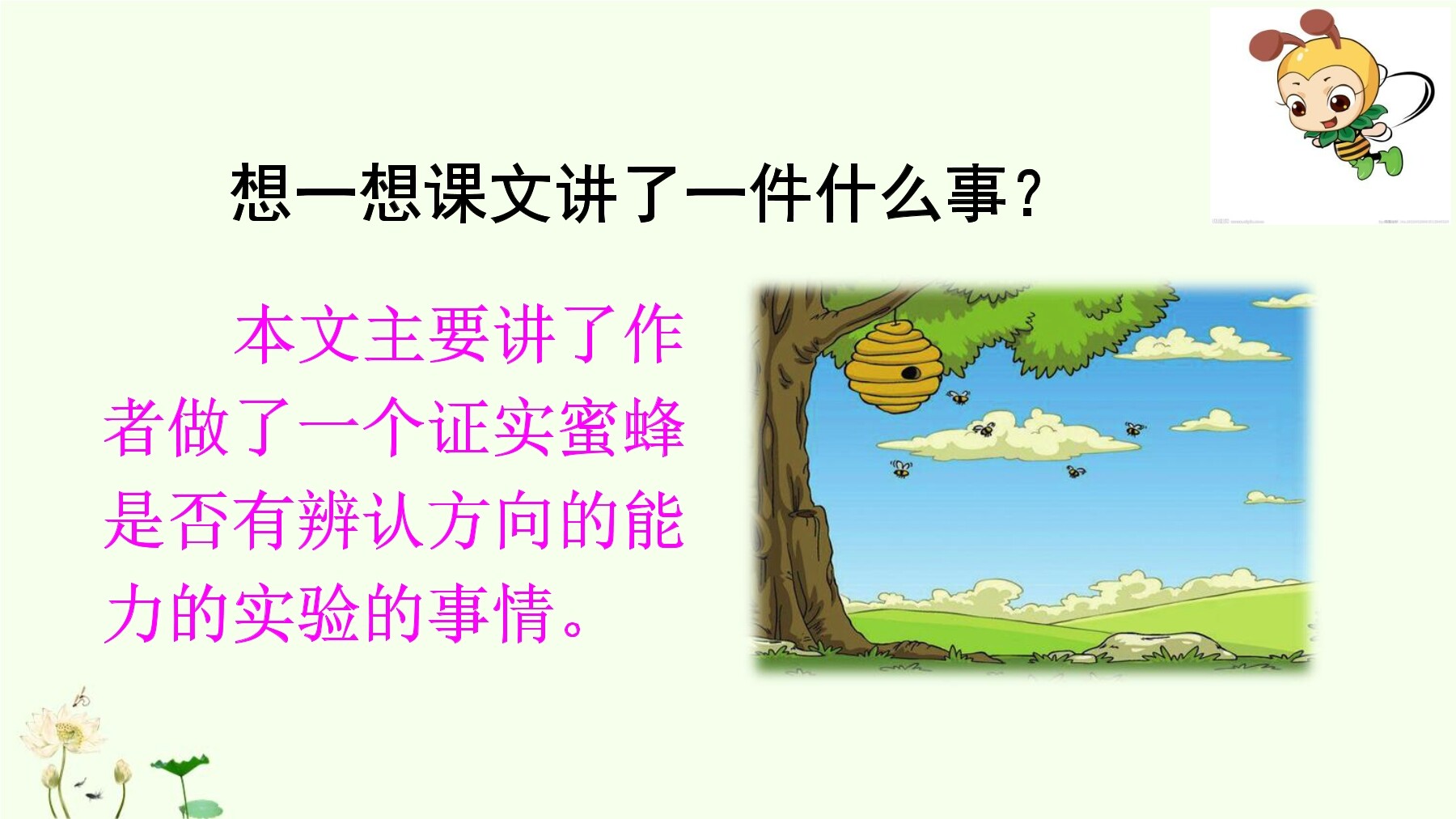 想一想课文讲了一件什么事？

本文主要讲了作者做了一个证实蜜蜂是否有辨认方向的能力的实验的事情。